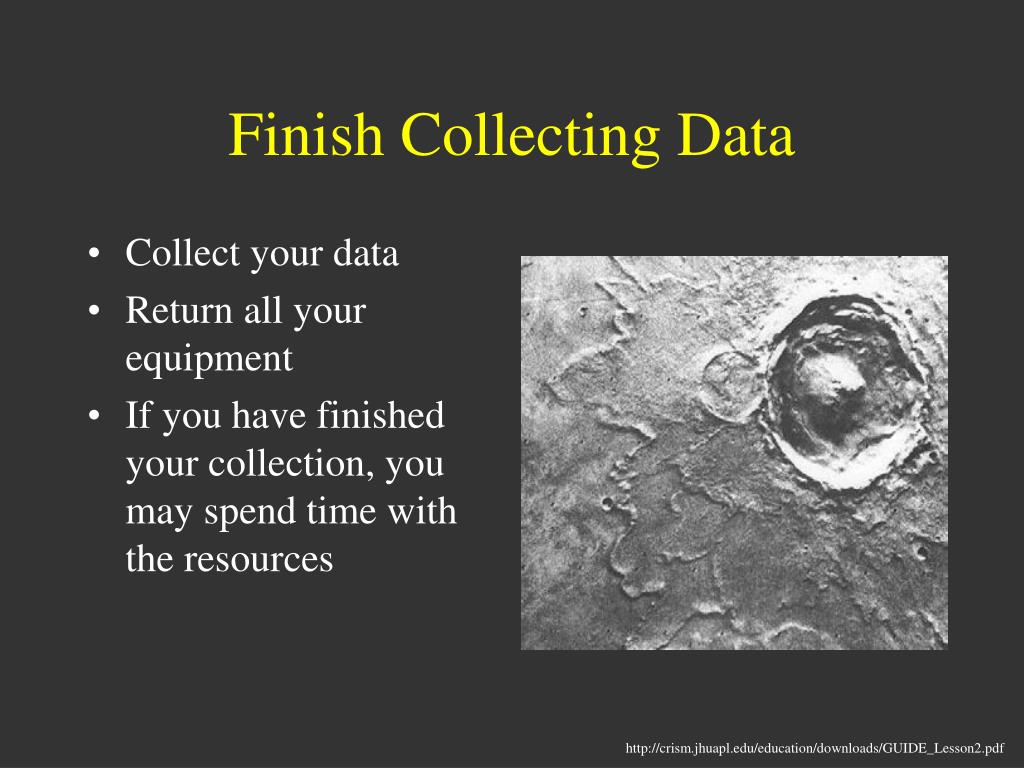 Finish Collecting Data

• Collect your data
• Return all your equipment
• If you have finished your collection, you may spend time with the resources

http://crism.jhuapl.edu/education/downloads/GUIDE_Lesson2.pdf